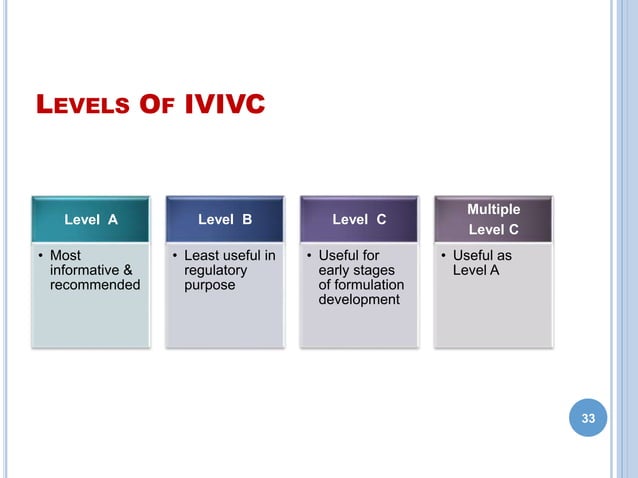 LEVELS OF IVIVC

Level A

• Most informative & recommended

Level B

• Least useful in regulatory purpose

Level C

• Useful for early stages of formulation development

Multiple Level C

• Useful as Level A

33